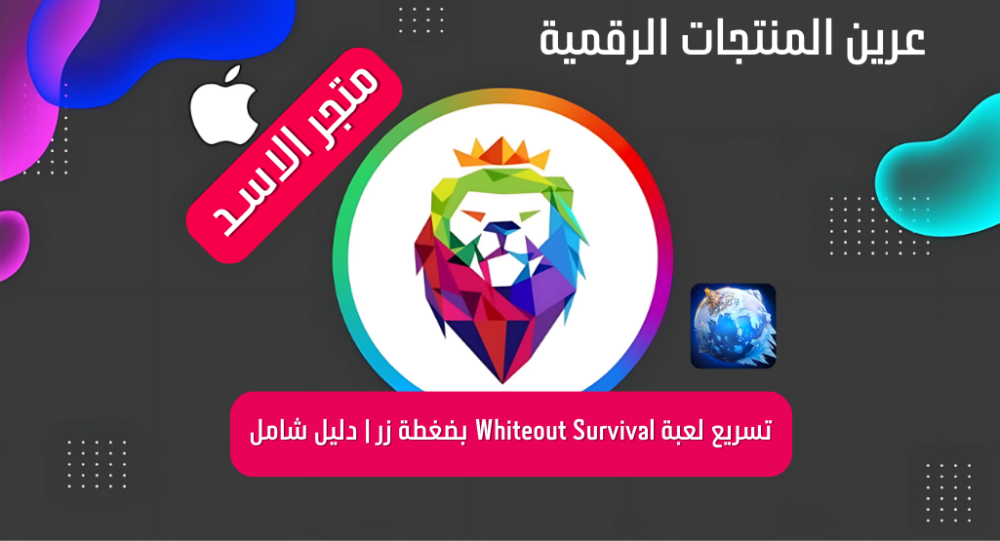 عرين المنتجات الرقمية

متجر الاسد

تسريع لعبة Whiteout Survival بضغطة زر | دليل شامل